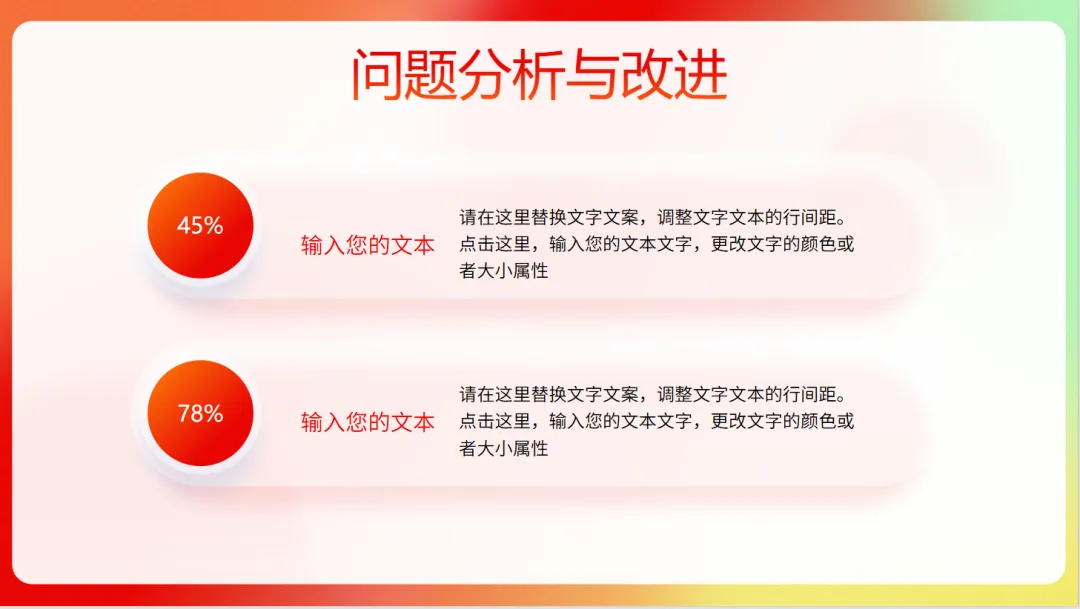 问题分析与改进

45%

输入您的文本

请在这里替换文字文案，调整文字文本的行间距。点击这里，输入您的文本文字，更改文字的颜色或者大小属性

78%

输入您的文本

请在这里替换文字文案，调整文字文本的行间距。点击这里，输入您的文本文字，更改文字的颜色或者大小属性